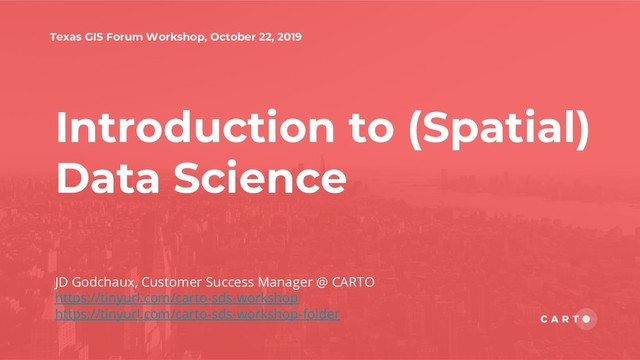 Texas GIS Forum Workshop, October 22, 2019

Introduction to (Spatial) Data Science

JD Godchaux, Customer Success Manager @ CARTO
https://tinyurl.com/carto-sds-workshop
https://tinyurl.com/carto-sds-workshop-folder

CARTO